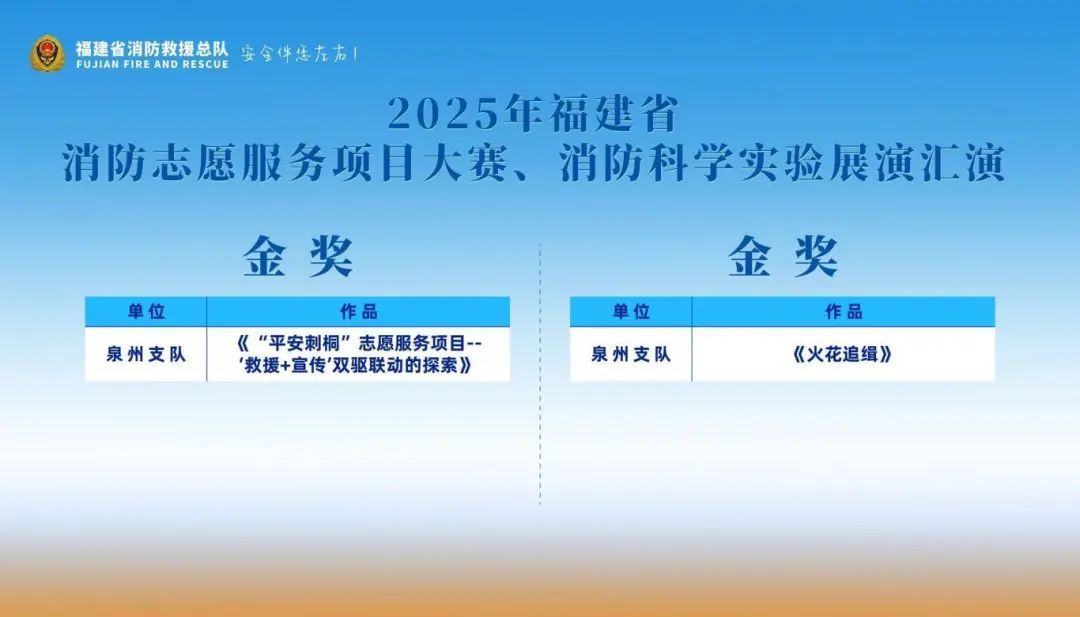 福建省消防救援总队
FUJIAN FIRE AND RESCUE
安全伴您左右！

2025年福建省
消防志愿服务项目大赛、消防科学实验展演汇演

金奖

| 单位 | 作品 |
|---|---|
| 泉州支队 | 《“平安刺桐”志愿服务项目--‘救援+宣传’双驱联动的探索》 |

金奖

| 单位 | 作品 |
|---|---|
| 泉州支队 | 《火花追缉》 |